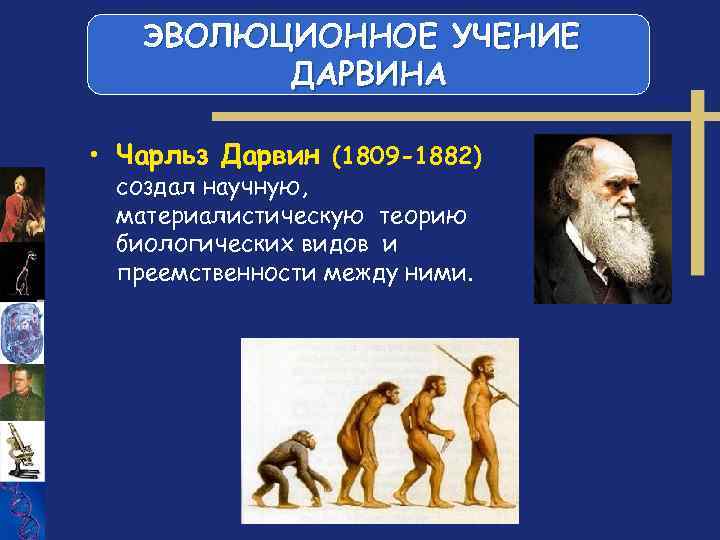 ЭВОЛЮЦИОННОЕ УЧЕНИЕ ДАРВИНА

• Чарльз Дарвин (1809-1882) создал научную, материалистическую теорию биологических видов и преемственности между ними.